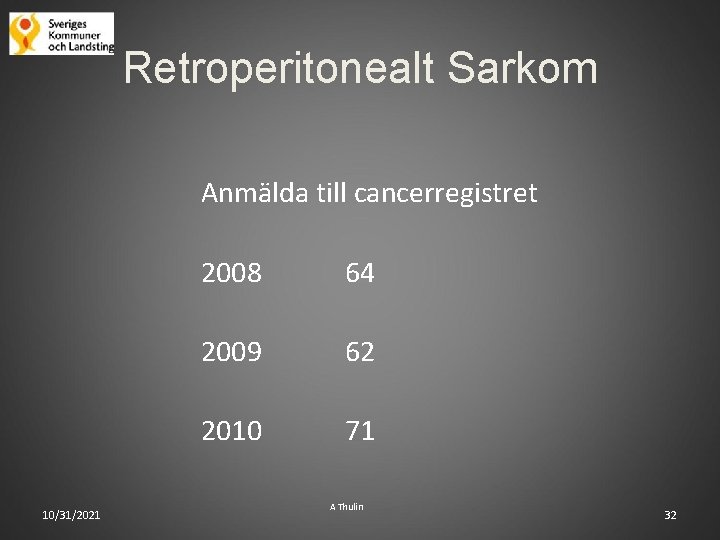 Sveriges Kommuner och Landsting

Retroperitonealt Sarkom

Anmälda till cancerregistret

2008 64

2009 62

2010 71

10/31/2021

A Thulin

32